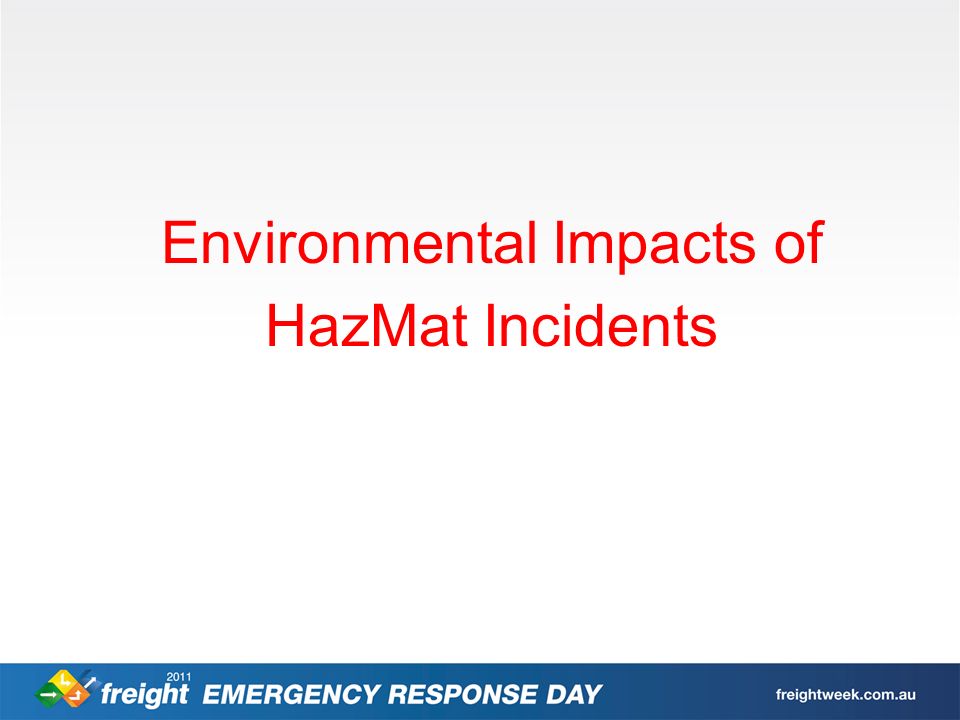 Environmental Impacts of HazMat Incidents

2011
freight EMERGENCY RESPONSE DAY

freightweek.com.au